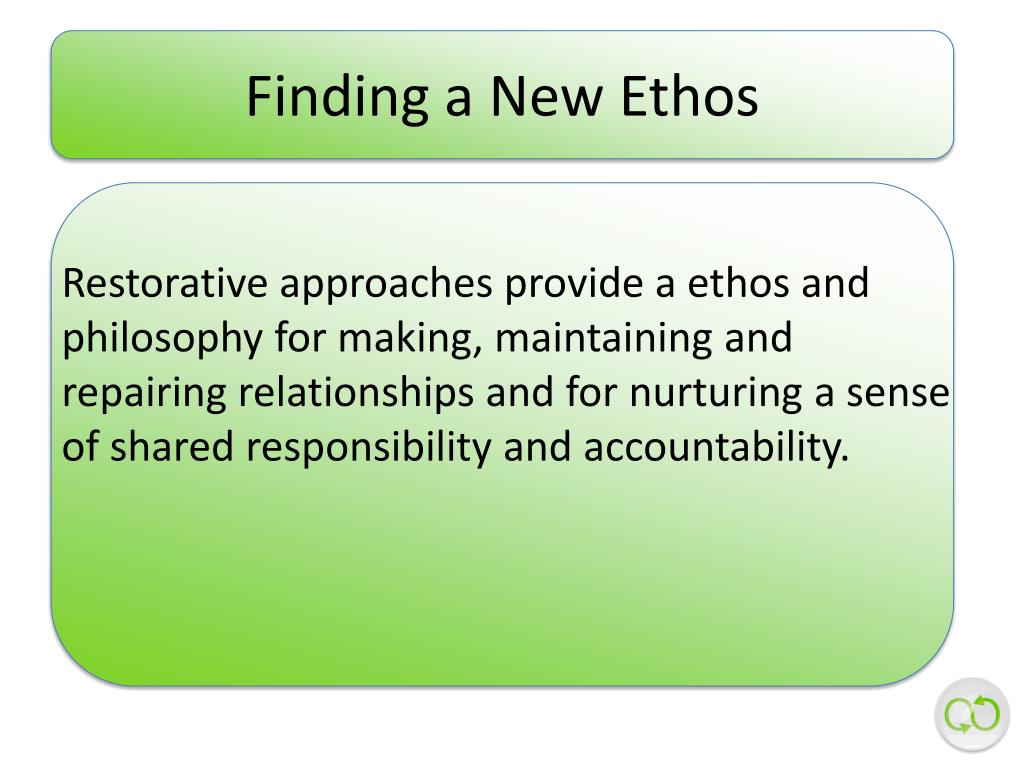 Finding a New Ethos

Restorative approaches provide a ethos and philosophy for making, maintaining and repairing relationships and for nurturing a sense of shared responsibility and accountability.